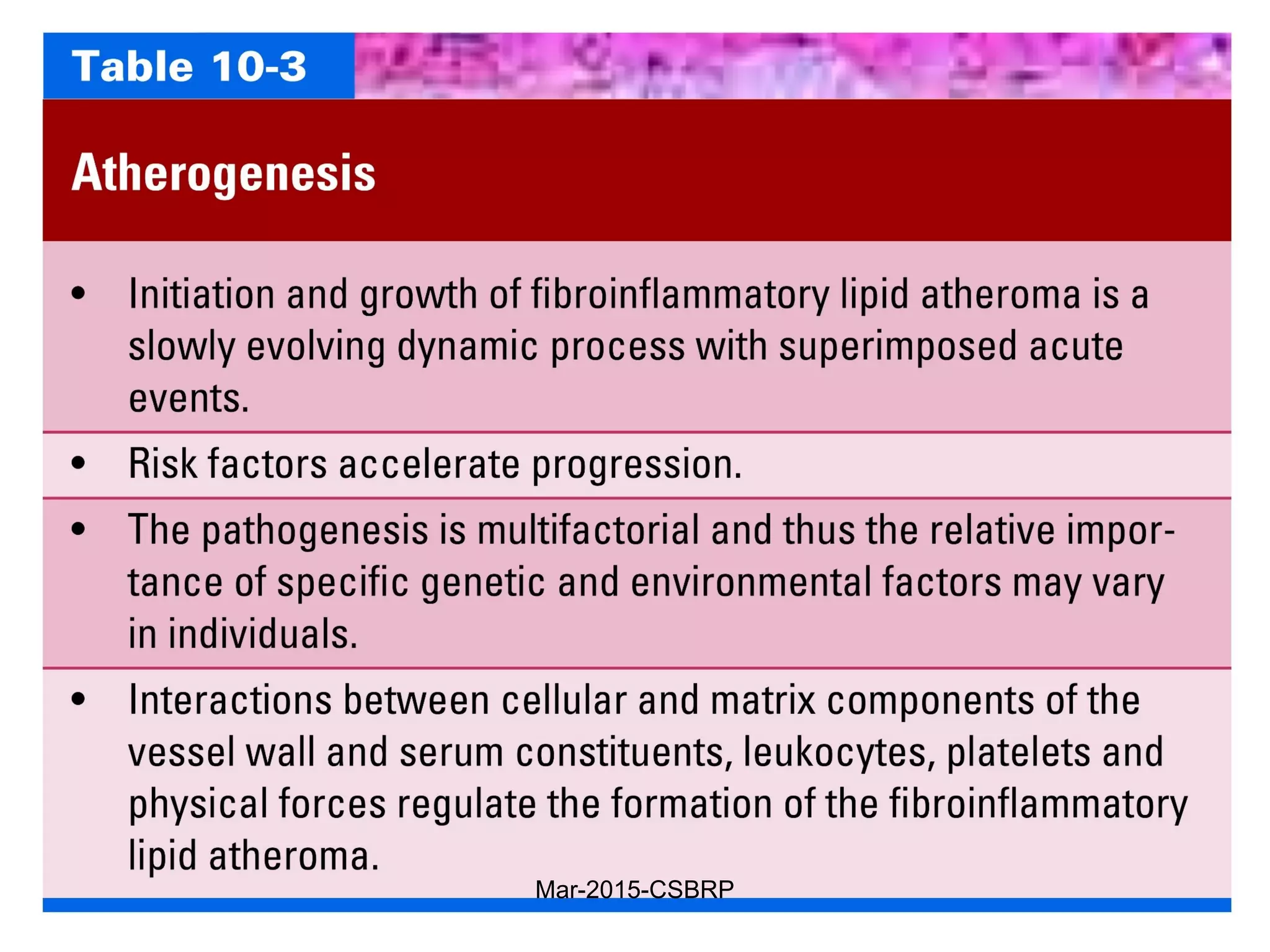 Table 10-3

Atherogenesis

• Initiation and growth of fibroinflammatory lipid atheroma is a slowly evolving dynamic process with superimposed acute events.

• Risk factors accelerate progression.

• The pathogenesis is multifactorial and thus the relative importance of specific genetic and environmental factors may vary in individuals.

• Interactions between cellular and matrix components of the vessel wall and serum constituents, leukocytes, platelets and physical forces regulate the formation of the fibroinflammatory lipid atheroma.

Mar-2015-CSBRP